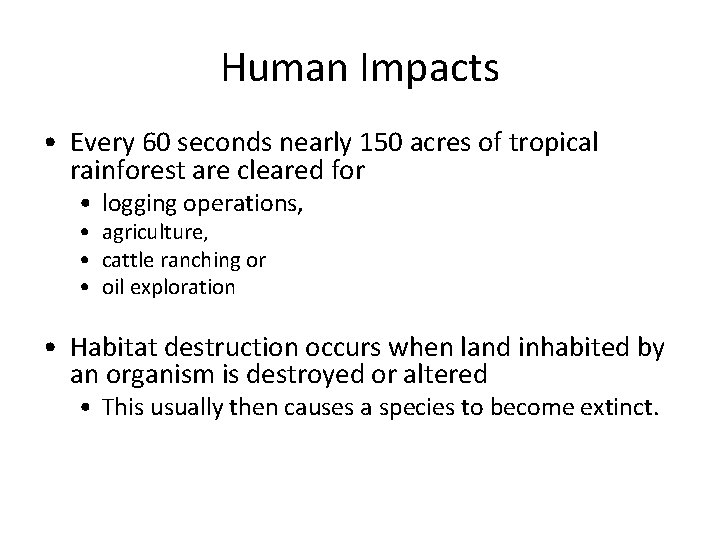 Human Impacts

• Every 60 seconds nearly 150 acres of tropical rainforest are cleared for
  • logging operations,
  • agriculture,
  • cattle ranching or
  • oil exploration

• Habitat destruction occurs when land inhabited by an organism is destroyed or altered
  • This usually then causes a species to become extinct.